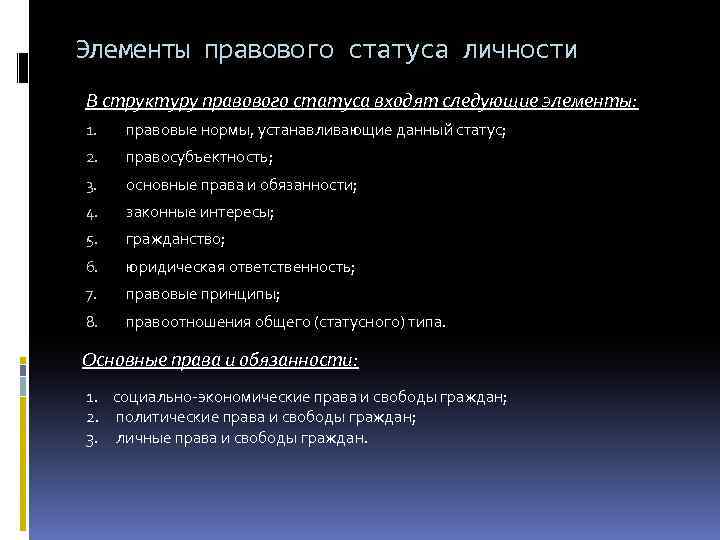 Элементы правового статуса личности

В структуру правового статуса входят следующие элементы:

1. правовые нормы, устанавливающие данный статус;
2. правосубъектность;
3. основные права и обязанности;
4. законные интересы;
5. гражданство;
6. юридическая ответственность;
7. правовые принципы;
8. правоотношения общего (статусного) типа.

Основные права и обязанности:

1. социально-экономические права и свободы граждан;
2. политические права и свободы граждан;
3. личные права и свободы граждан.